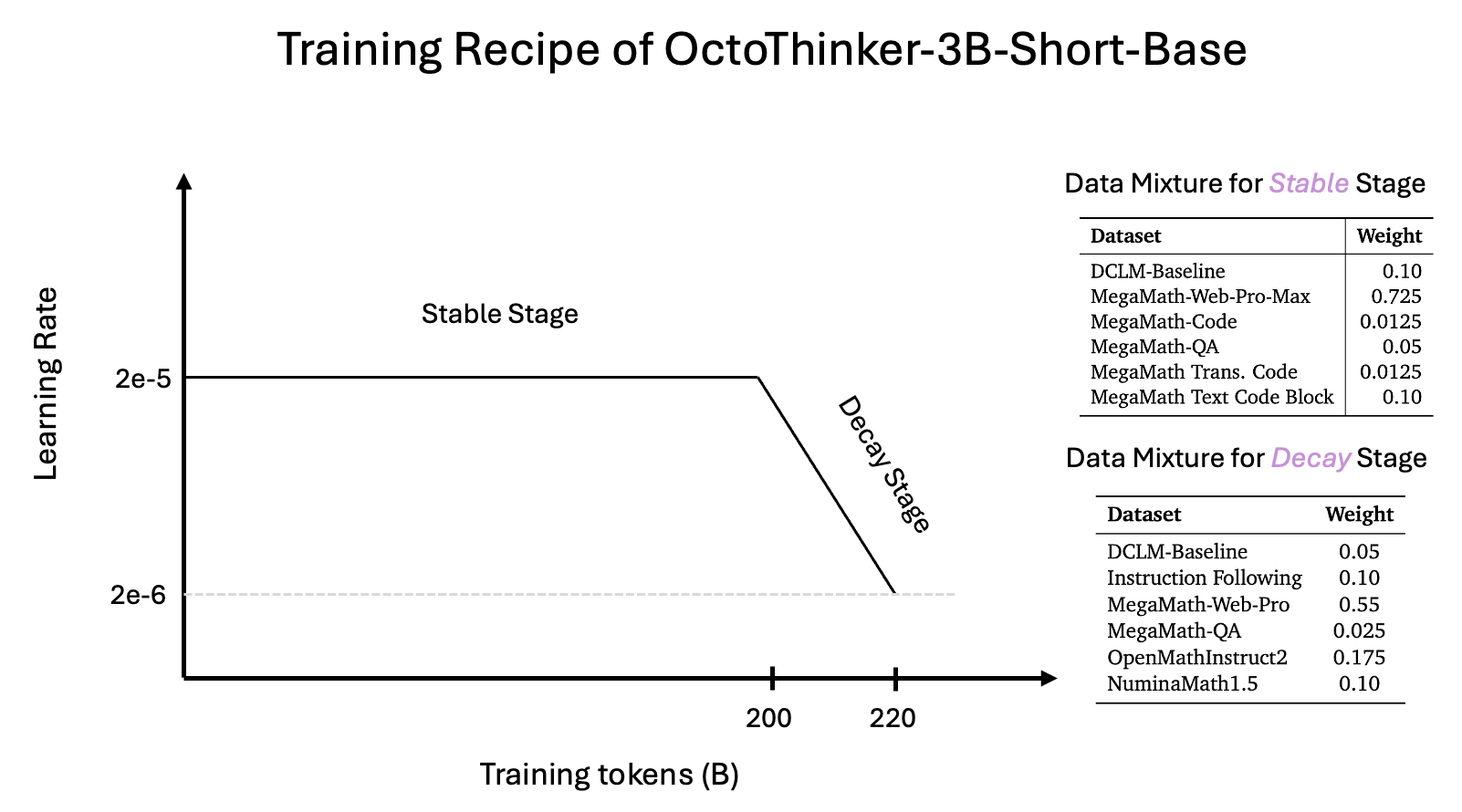 Training Recipe of OctoThinker-3B-Short-Base

Learning Rate

2e-5

2e-6

Stable Stage

Decay Stage

200

220

Training tokens (B)

Data Mixture for Stable Stage

| Dataset | Weight |
|---|---|
| DCLM-Baseline | 0.10 |
| MegaMath-Web-Pro-Max | 0.725 |
| MegaMath-Code | 0.0125 |
| MegaMath-QA | 0.05 |
| MegaMath Trans. Code | 0.0125 |
| MegaMath Text Code Block | 0.10 |

Data Mixture for Decay Stage

| Dataset | Weight |
|---|---|
| DCLM-Baseline | 0.05 |
| Instruction Following | 0.10 |
| MegaMath-Web-Pro | 0.55 |
| MegaMath-QA | 0.025 |
| OpenMathInstruct2 | 0.175 |
| NuminaMath1.5 | 0.10 |